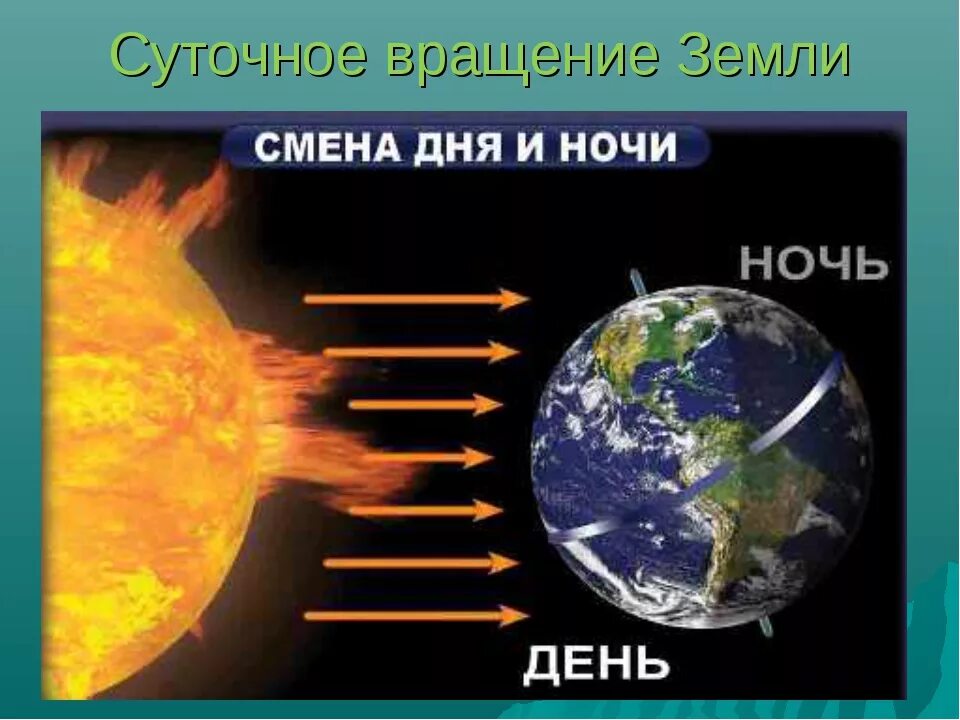 Суточное вращение Земли

СМЕНА ДНЯ И НОЧИ

НОЧЬ

ДЕНЬ